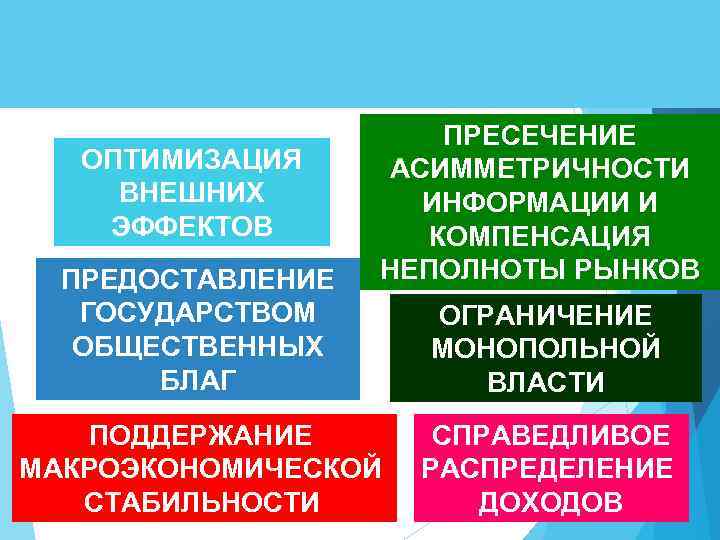 ОПТИМИЗАЦИЯ ВНЕШНИХ ЭФФЕКТОВ

ПРЕСЕЧЕНИЕ АСИММЕТРИЧНОСТИ ИНФОРМАЦИИ И КОМПЕНСАЦИЯ НЕПОЛНОТЫ РЫНКОВ

ПРЕДОСТАВЛЕНИЕ ГОСУДАРСТВОМ ОБЩЕСТВЕННЫХ БЛАГ

ОГРАНИЧЕНИЕ МОНОПОЛЬНОЙ ВЛАСТИ

ПОДДЕРЖАНИЕ МАКРОЭКОНОМИЧЕСКОЙ СТАБИЛЬНОСТИ

СПРАВЕДЛИВОЕ РАСПРЕДЕЛЕНИЕ ДОХОДОВ